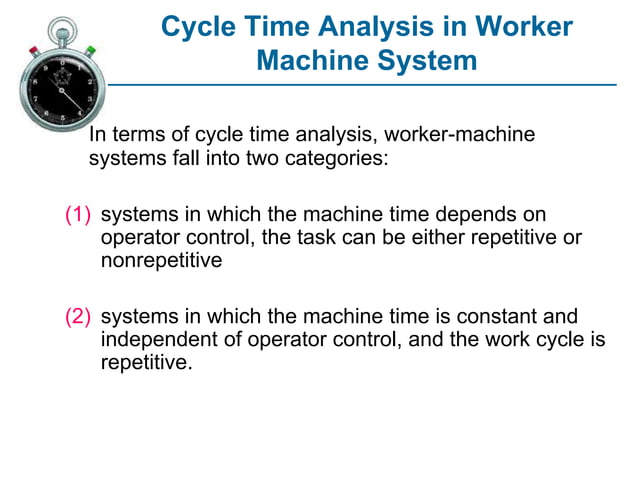 Cycle Time Analysis in Worker Machine System

In terms of cycle time analysis, worker-machine systems fall into two categories:

(1) systems in which the machine time depends on operator control, the task can be either repetitive or nonrepetitive

(2) systems in which the machine time is constant and independent of operator control, and the work cycle is repetitive.